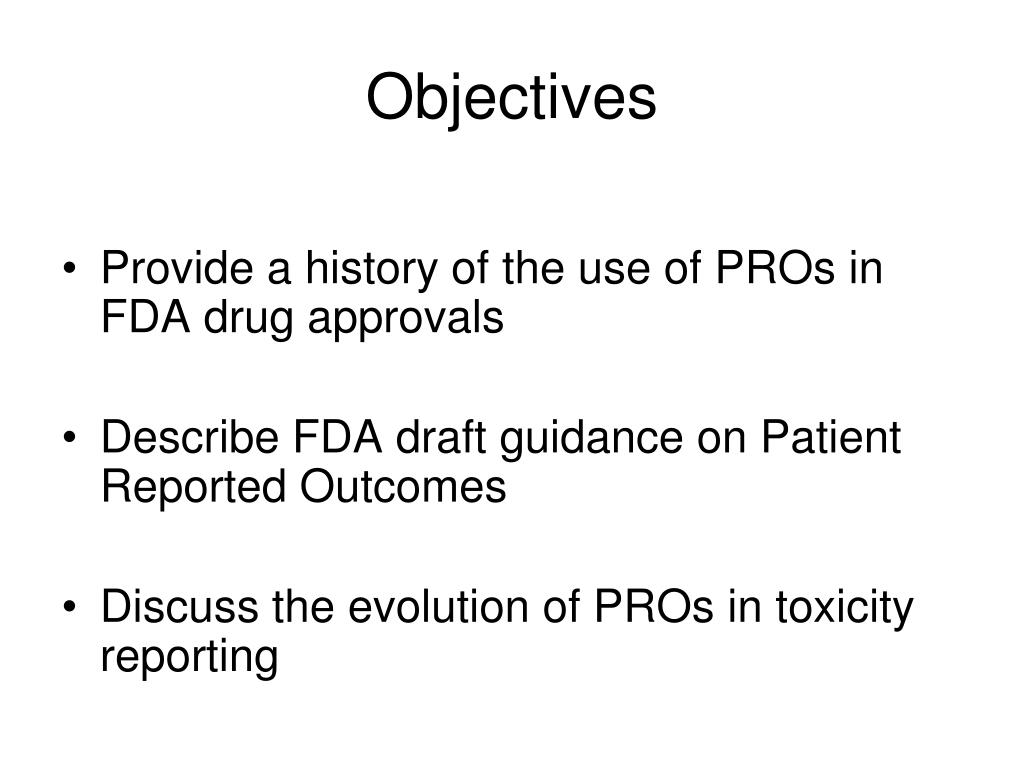 Objectives

• Provide a history of the use of PROs in FDA drug approvals

• Describe FDA draft guidance on Patient Reported Outcomes

• Discuss the evolution of PROs in toxicity reporting